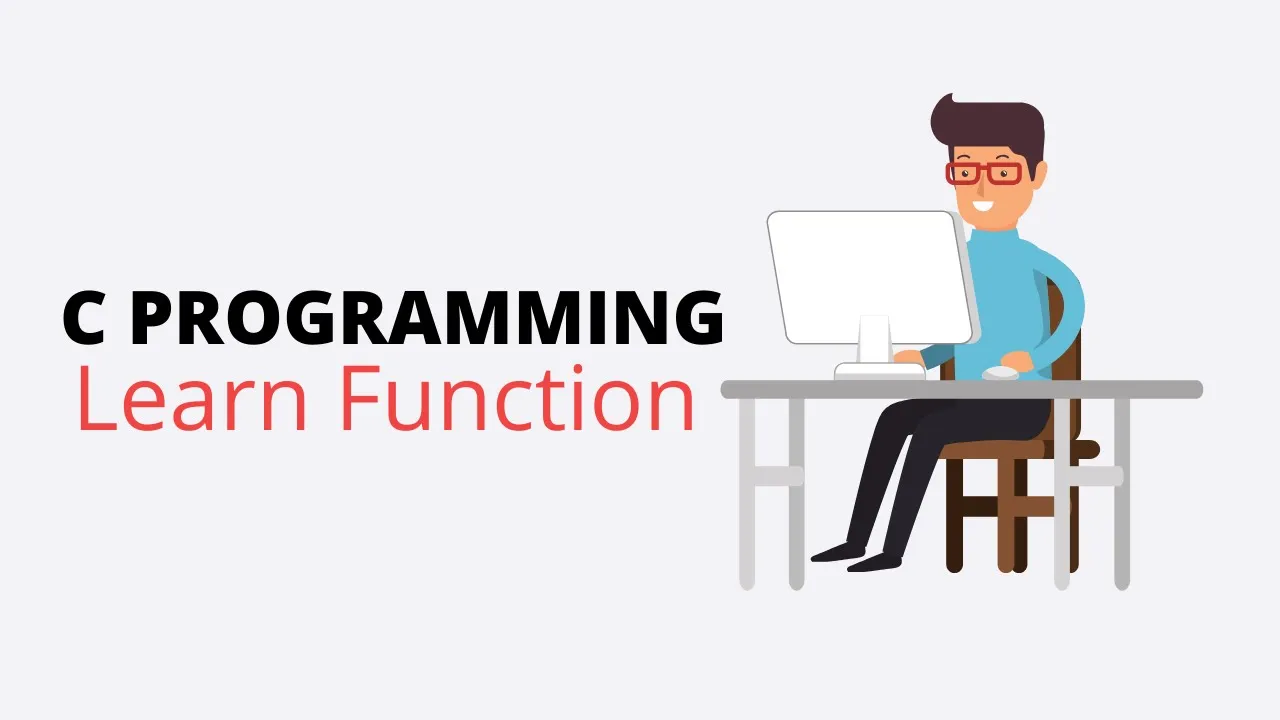 C PROGRAMMING
Learn Function